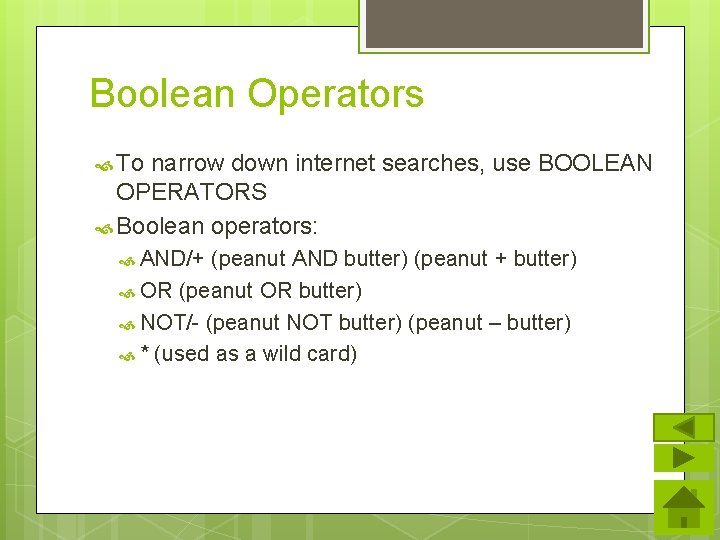 Boolean Operators

To narrow down internet searches, use BOOLEAN OPERATORS

Boolean operators:

AND/+ (peanut AND butter) (peanut + butter)

OR (peanut OR butter)

NOT/- (peanut NOT butter) (peanut – butter)

* (used as a wild card)